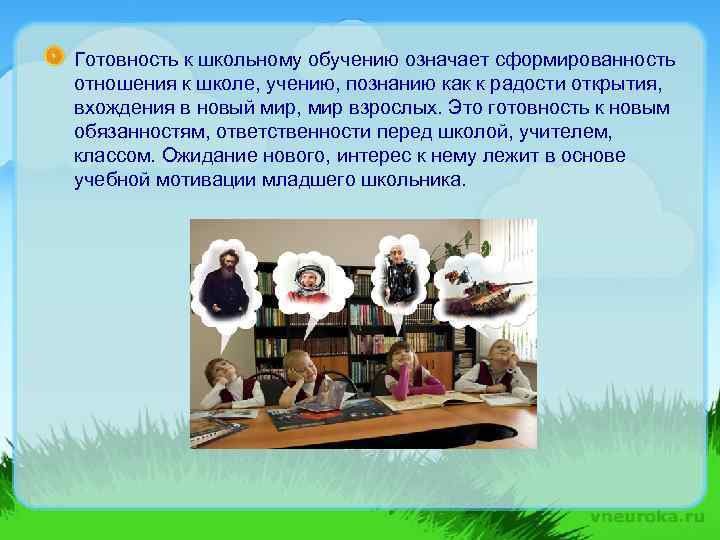 Готовность к школьному обучению означает сформированность отношения к школе, учению, познанию как к радости открытия, вхождения в новый мир, мир взрослых. Это готовность к новым обязанностям, ответственности перед школой, учителем, классом. Ожидание нового, интерес к нему лежит в основе учебной мотивации младшего школьника.

vneuroka.ru